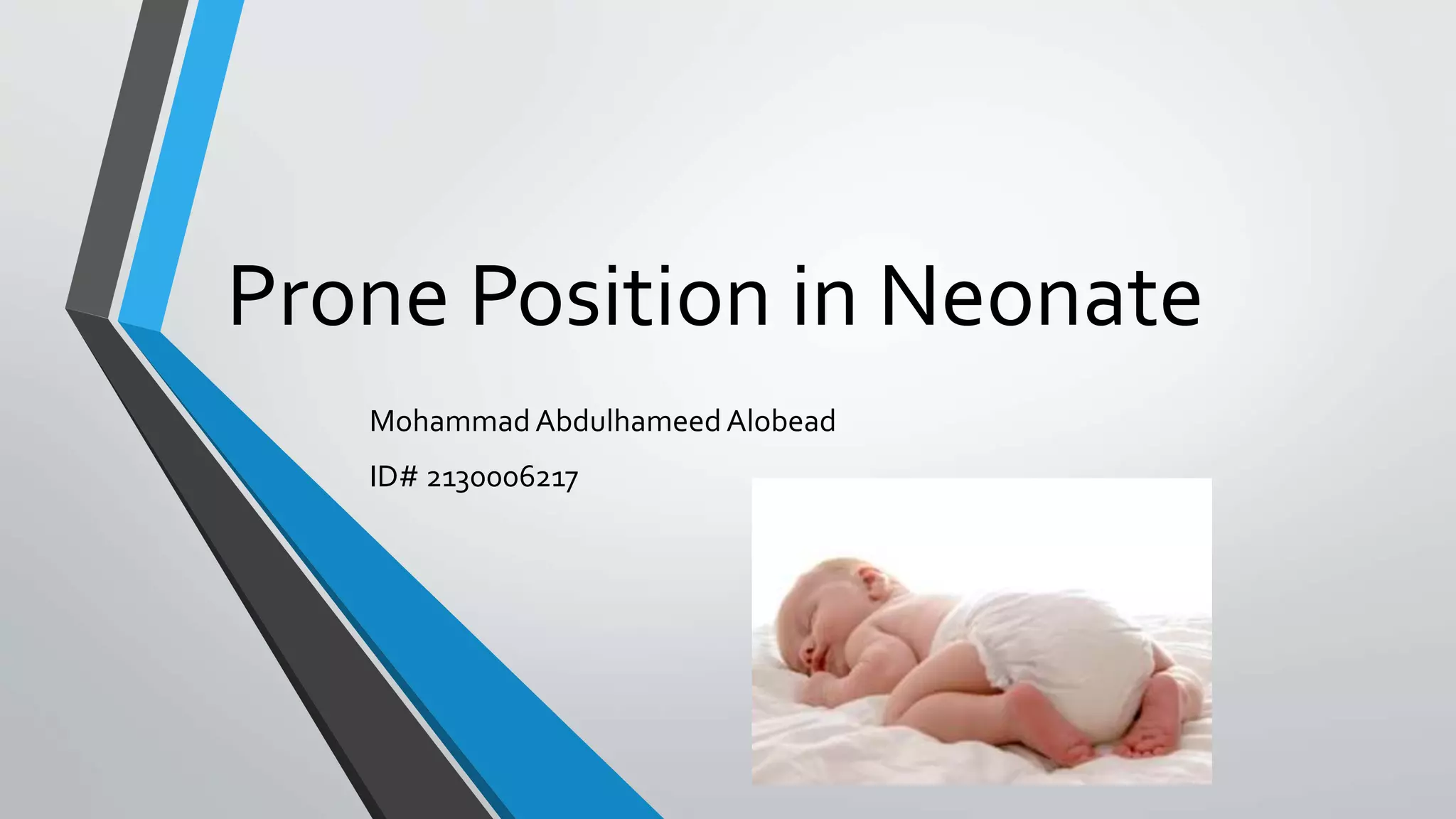 Prone Position in Neonate

Mohammad Abdulhameed Alobead

ID# 2130006217